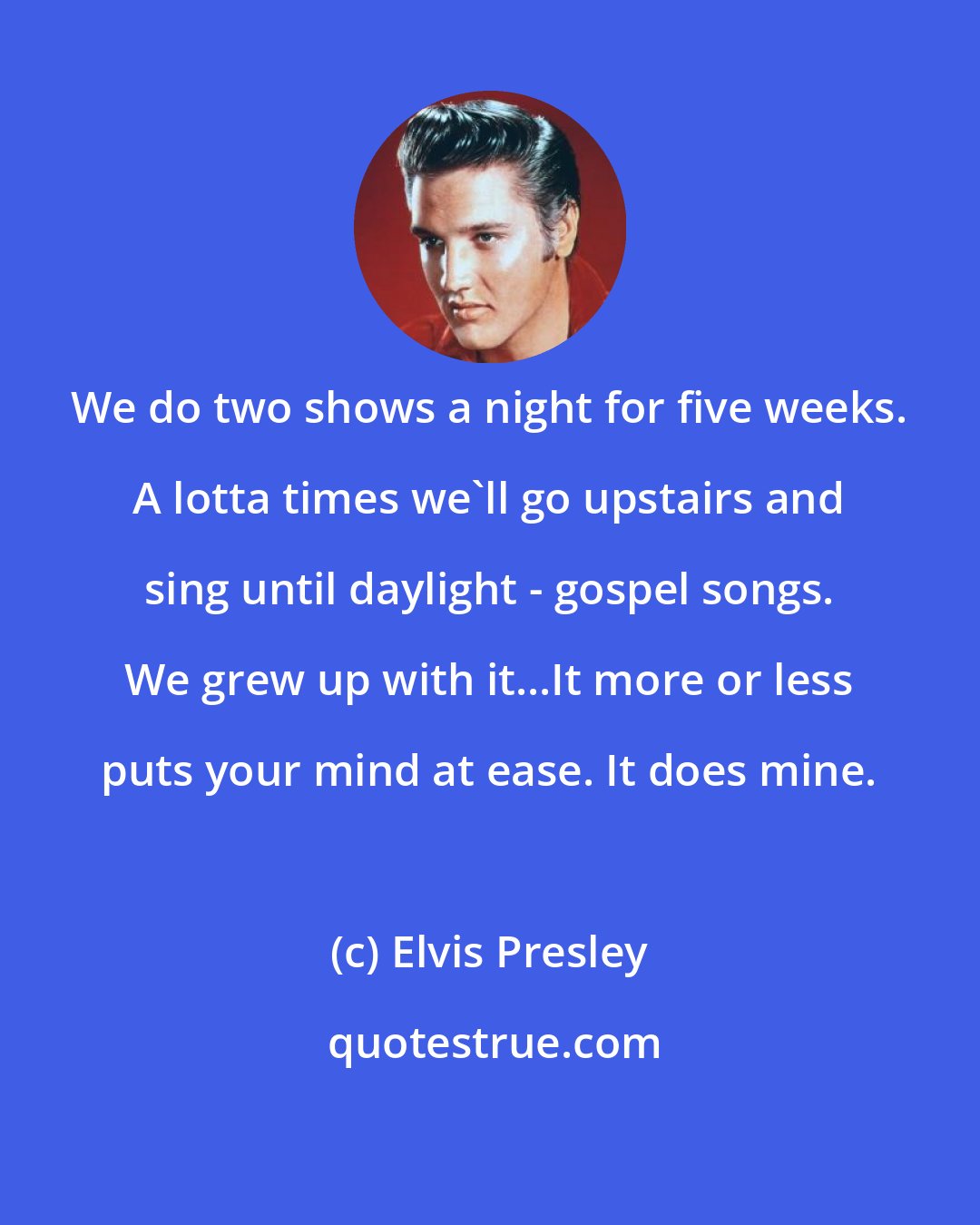 We do two shows a night for five weeks. A lotta times we`ll go upstairs and sing until daylight - gospel songs. We grew up with it...It more or less puts your mind at ease. It does mine.

(c) Elvis Presley

quotestrue.com